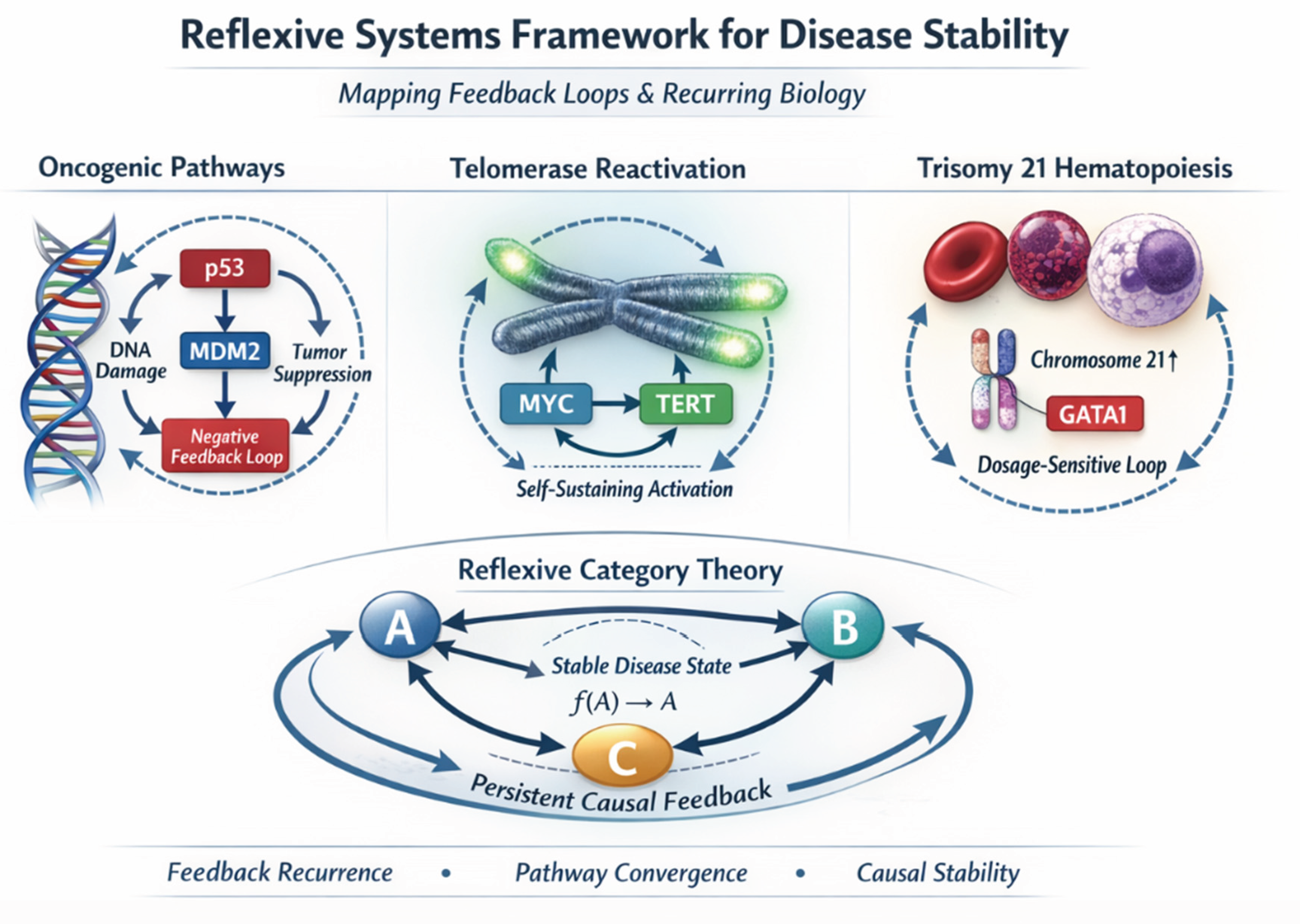 Reflexive Systems Framework for Disease Stability

Mapping Feedback Loops & Recurring Biology

Oncogenic Pathways

p53

DNA Damage

MDM2

Tumor Suppression

Negative Feedback Loop

Telomerase Reactivation

MYC

TERT

Self-Sustaining Activation

Trisomy 21 Hematopoiesis

Chromosome 21↑

GATA1

Dosage-Sensitive Loop

Reflexive Category Theory

A

B

Stable Disease State

$f(A) \rightarrow A$

C

Persistent Causal Feedback

Feedback Recurrence • Pathway Convergence • Causal Stability